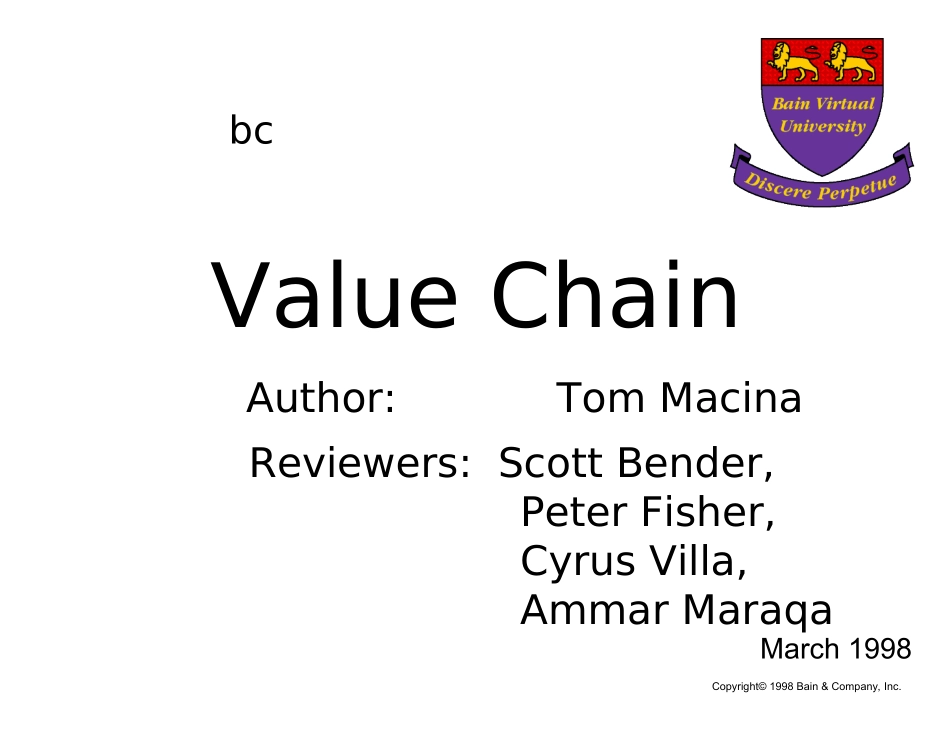 bc

Bain Virtual University

Discere Perpetue

Value Chain

Author: Tom Macina

Reviewers: Scott Bender, Peter Fisher, Cyrus Villa, Ammar Maraqa

March 1998

Copyright© 1998 Bain & Company, Inc.